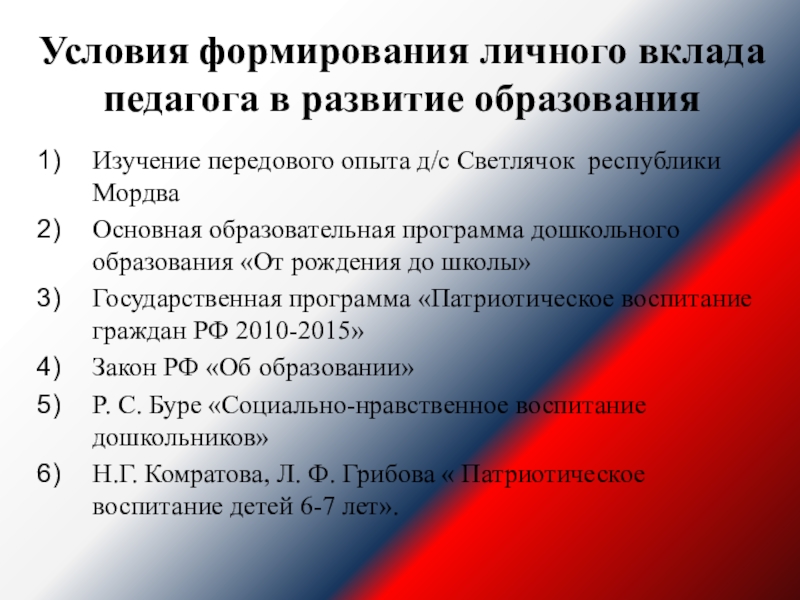 Условия формирования личного вклада педагога в развитие образования

1) Изучение передового опыта д/с Светлячок республики Мордва

2) Основная образовательная программа дошкольного образования «От рождения до школы»

3) Государственная программа «Патриотическое воспитание граждан РФ 2010-2015»

4) Закон РФ «Об образовании»

5) Р. С. Буре «Социально-нравственное воспитание дошкольников»

6) Н.Г. Комратова, Л. Ф. Грибова « Патриотическое воспитание детей 6-7 лет».